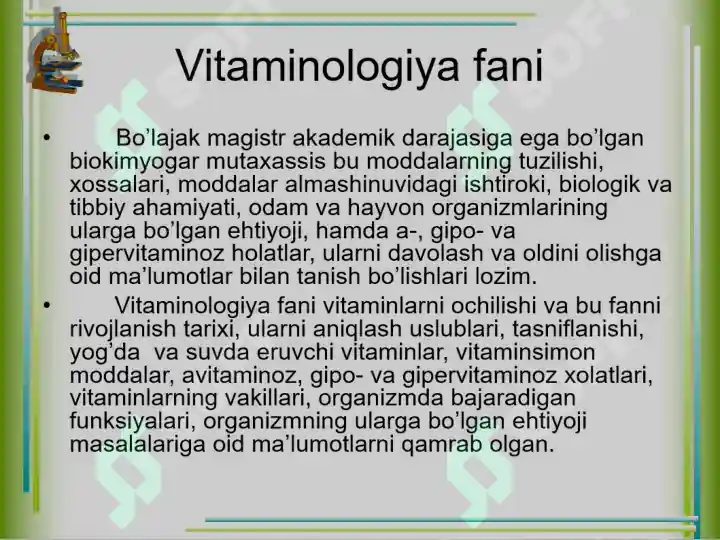 Vitaminologiya fani

• Bo’lajak magistr akademik darajasiga ega bo’lgan biokimyogar mutaxassis bu moddalarning tuzilishi, xossalari, moddalar almashinuvidagi ishtiroki, biologik va tibbiy ahamiyati, odam va hayvon organizmlarining ularga bo’lgan ehtiyoji, hamda a-, gipo- va gipervitaminoz holatlar, ularni davolash va oldini olishga oid ma’lumotlar bilan tanish bo’lishlari lozim.

• Vitaminologiya fani vitaminlarni ochilishi va bu fanni rivojlanish tarixi, ularni aniqlash uslublari, tasniflanishi, yog’da va suvda eruvchi vitaminlar, vitaminsimon moddalar, avitaminoz, gipo- va gipervitaminoz xolatlari, vitaminlarning vakillari, organizmda bajaradigan funksiyalari, organizmning ularga bo’lgan ehtiyoji masalalariga oid ma’lumotlarni qamrab olgan.